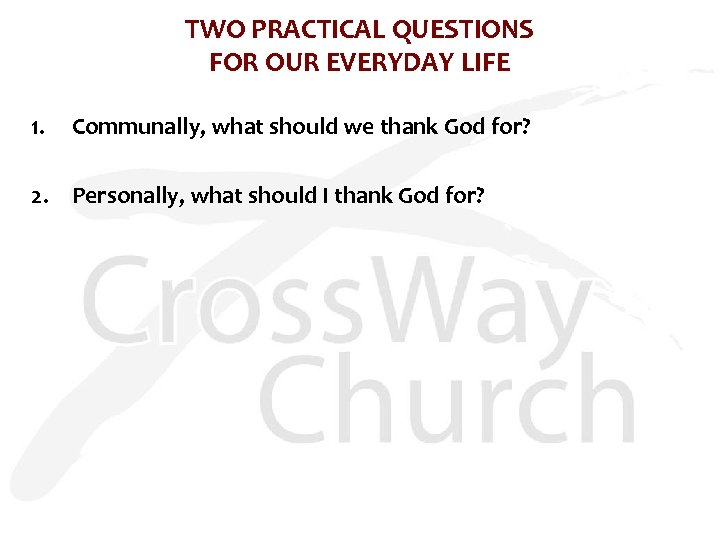 TWO PRACTICAL QUESTIONS
FOR OUR EVERYDAY LIFE

1. Communally, what should we thank God for?

2. Personally, what should I thank God for?

CrossWay
Church